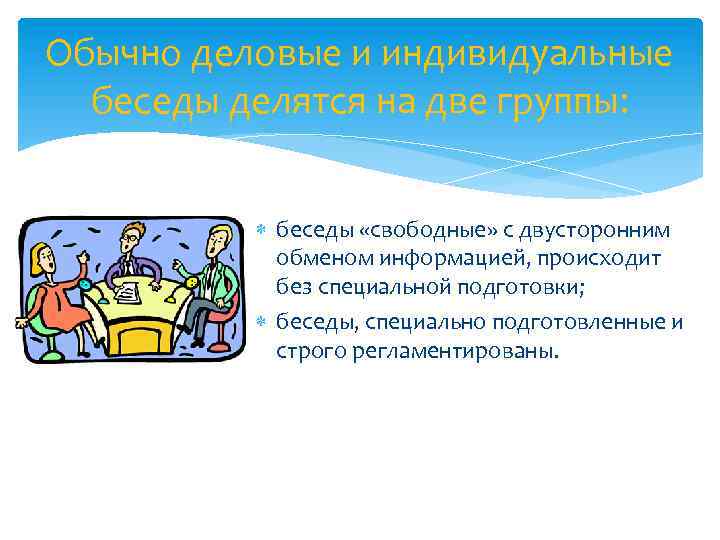 Обычно деловые и индивидуальные беседы делятся на две группы:

беседы «свободные» с двусторонним обменом информацией, происходит без специальной подготовки;

беседы, специально подготовленные и строго регламентированы.